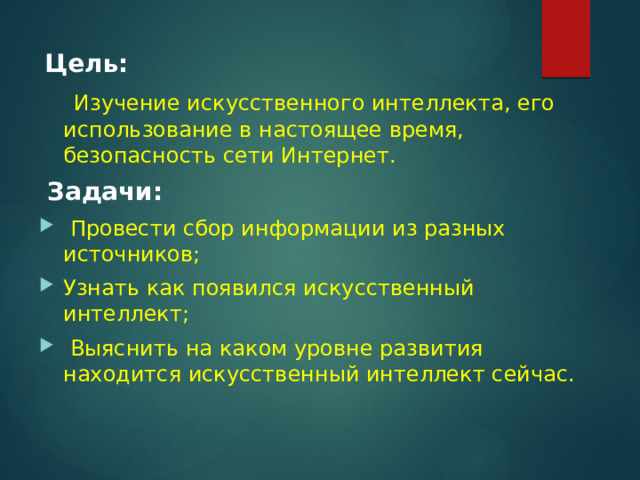 Цель:

Изучение искусственного интеллекта, его использование в настоящее время, безопасность сети Интернет.

Задачи:

Провести сбор информации из разных источников;

Узнать как появился искусственный интеллект;

Выяснить на каком уровне развития находится искусственный интеллект сейчас.